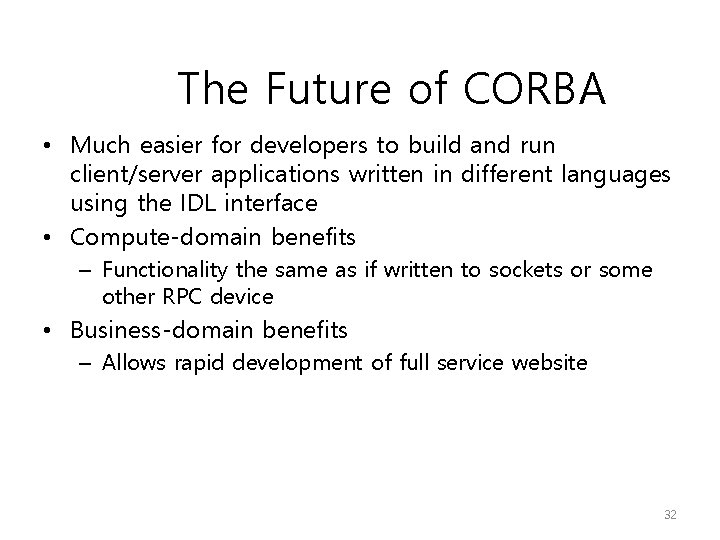 The Future of CORBA

• Much easier for developers to build and run client/server applications written in different languages using the IDL interface
• Compute-domain benefits
  – Functionality the same as if written to sockets or some other RPC device
• Business-domain benefits
  – Allows rapid development of full service website

32